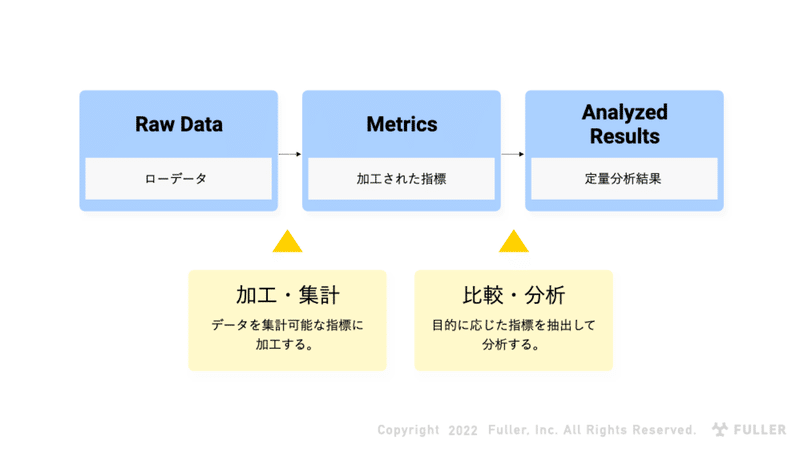 Raw Data

ローデータ

Metrics

加工された指標

Analyzed Results

定量分析結果

加工・集計

データを集計可能な指標に加工する。

比較・分析

目的に応じた指標を抽出して分析する。

Copyright 2022 Fuller, Inc. All Rights Reserved.

FULLER